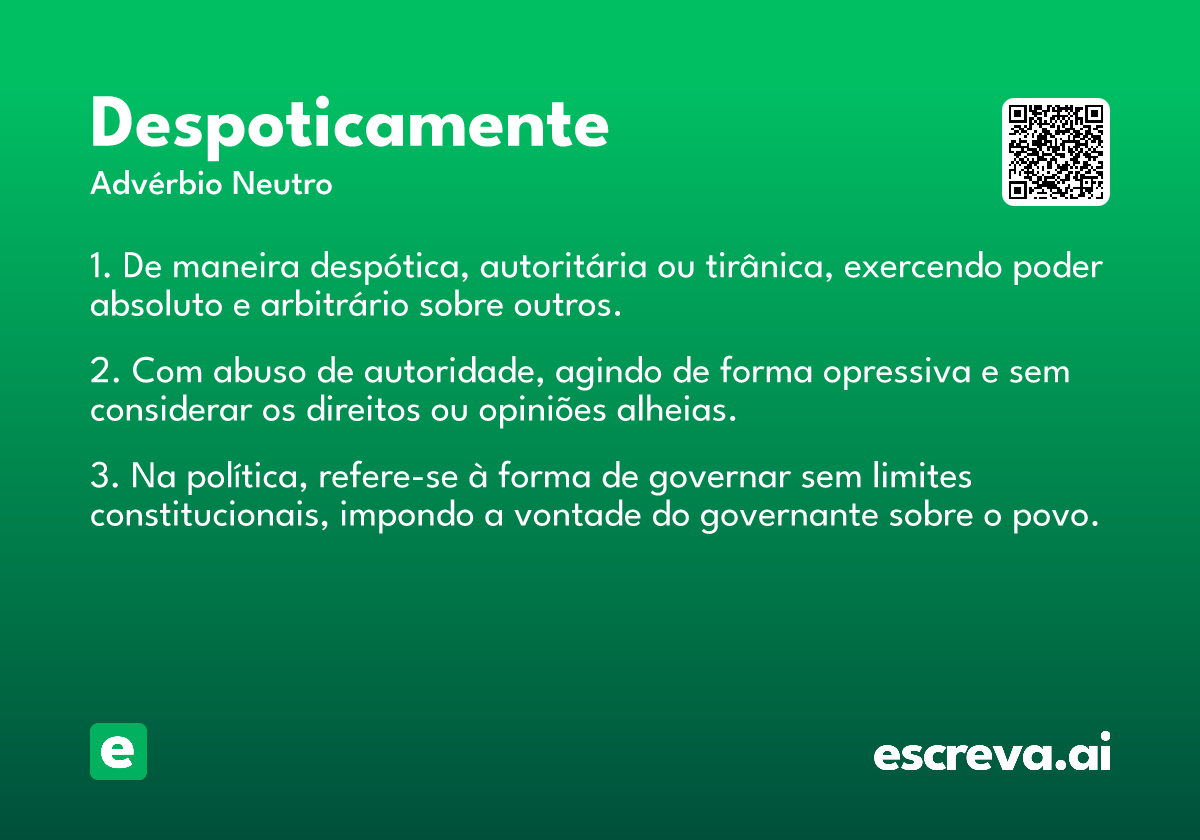 Despoticamente
Advérbio Neutro

1. De maneira despótica, autoritária ou tirânica, exercendo poder absoluto e arbitrário sobre outros.

2. Com abuso de autoridade, agindo de forma opressiva e sem considerar os direitos ou opiniões alheias.

3. Na política, refere-se à forma de governar sem limites constitucionais, impondo a vontade do governante sobre o povo.

e

escreva.ai